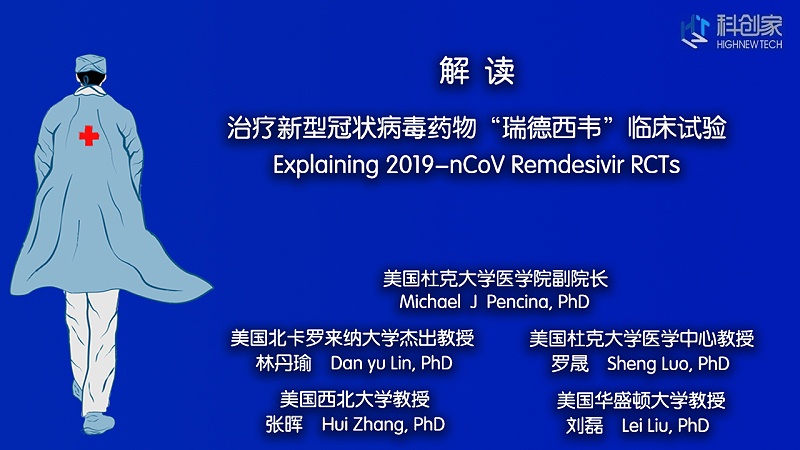 科创家
HIGHNEWTECH

解 读

治疗新型冠状病毒药物“瑞德西韦”临床试验
Explaining 2019-nCoV Remdesivir RCTs

美国杜克大学医学院副院长
Michael J Pencina, PhD

美国北卡罗来纳大学杰出教授
林丹瑜 Dan yu Lin, PhD

美国杜克大学医学中心教授
罗晟 Sheng Luo, PhD

美国西北大学教授
张晖 Hui Zhang, PhD

美国华盛顿大学教授
刘磊 Lei Liu, PhD